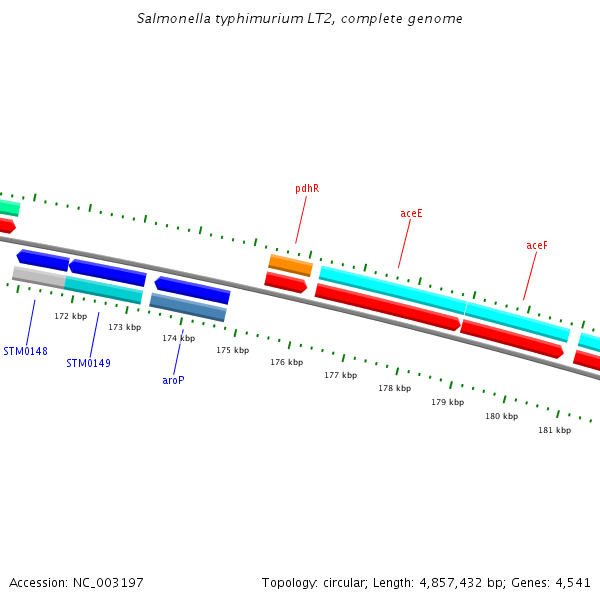 Salmonella typhimurium LT2, complete genome

pdhR

aceE

aceF

172 kbp

173 kbp

174 kbp

175 kbp

176 kbp

177 kbp

178 kbp

179 kbp

180 kbp

181 kbp

STM0148

STM0149

aroP

Accession: NC_003197

Topology: circular; Length: 4,857,432 bp; Genes: 4,541